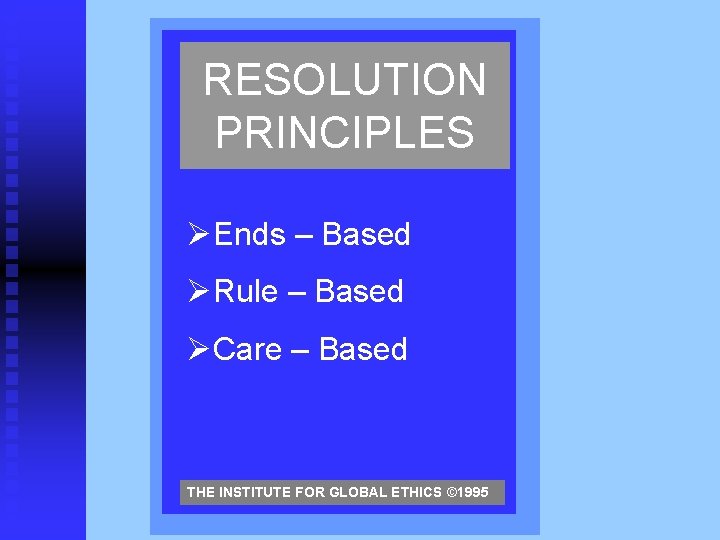 RESOLUTION PRINCIPLES

➢Ends – Based

➢Rule – Based

➢Care – Based

THE INSTITUTE FOR GLOBAL ETHICS ©1995